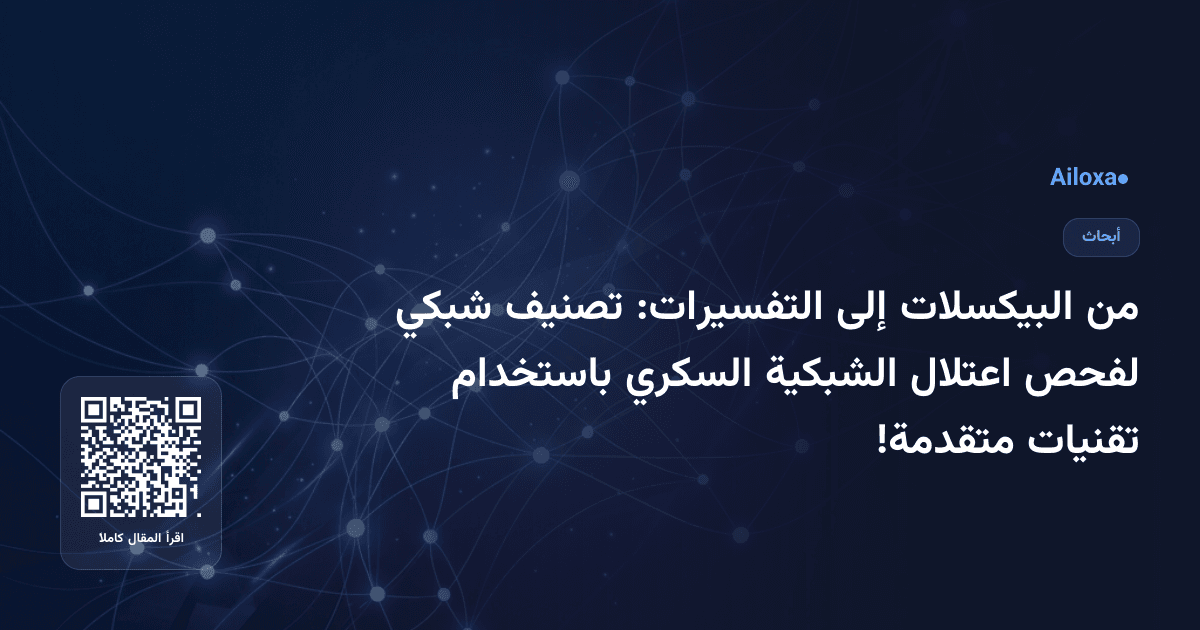 Ailoxa●

أبحاث

من البيكسلات إلى التفسيرات: تصنيف شبكي لفحص اعتلال الشبكية السكري باستخدام تقنيات متقدمة!

اقرأ المقال كاملا